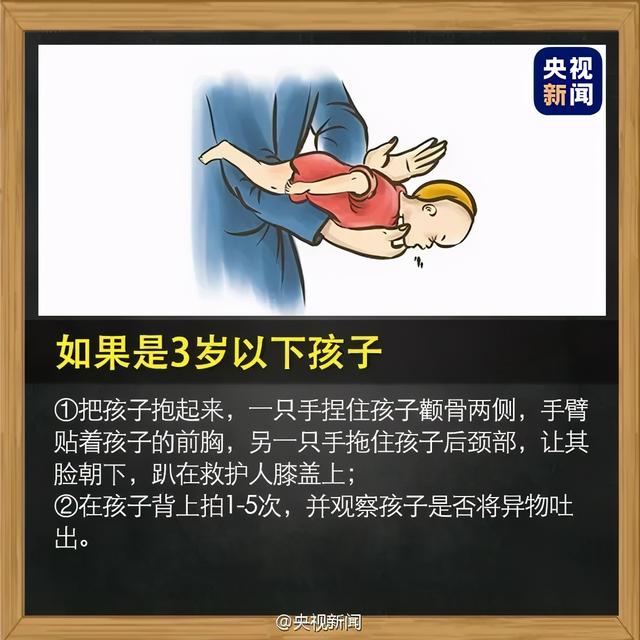 央视新闻

如果是3岁以下孩子

①把孩子抱起来，一只手捏住孩子颧骨两侧，手臂贴着孩子的前胸，另一只手拖住孩子后颈部，让其脸朝下，趴在救护人膝盖上；
②在孩子背上拍1-5次，并观察孩子是否将异物吐出。

@央视新闻